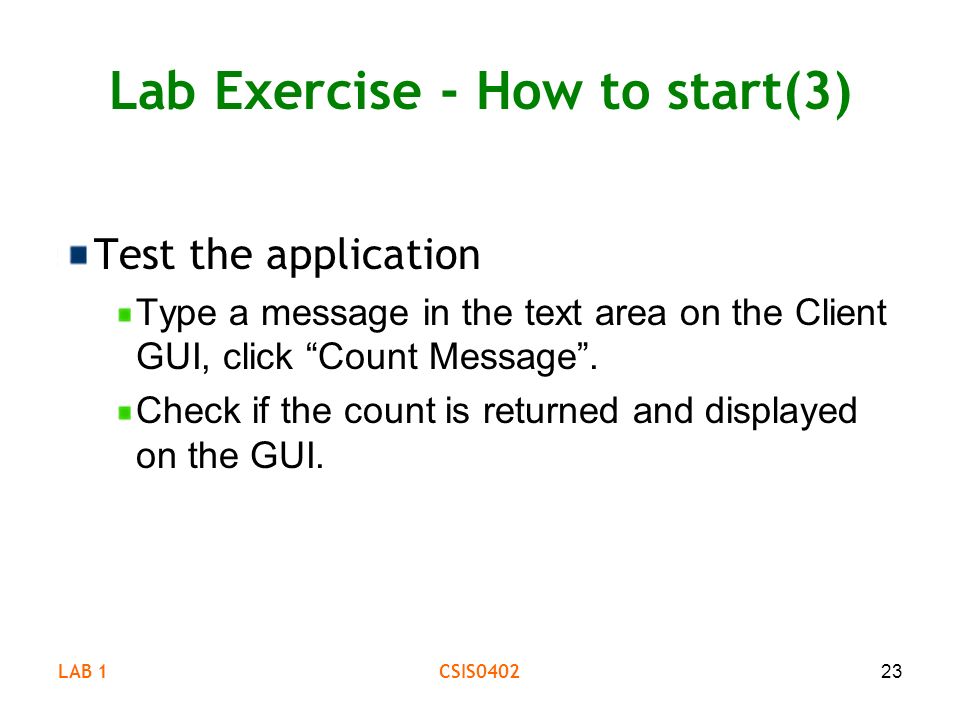 Lab Exercise - How to start(3)

Test the application

Type a message in the text area on the Client GUI, click “Count Message”.

Check if the count is returned and displayed on the GUI.

LAB 1

CSIS0402

23